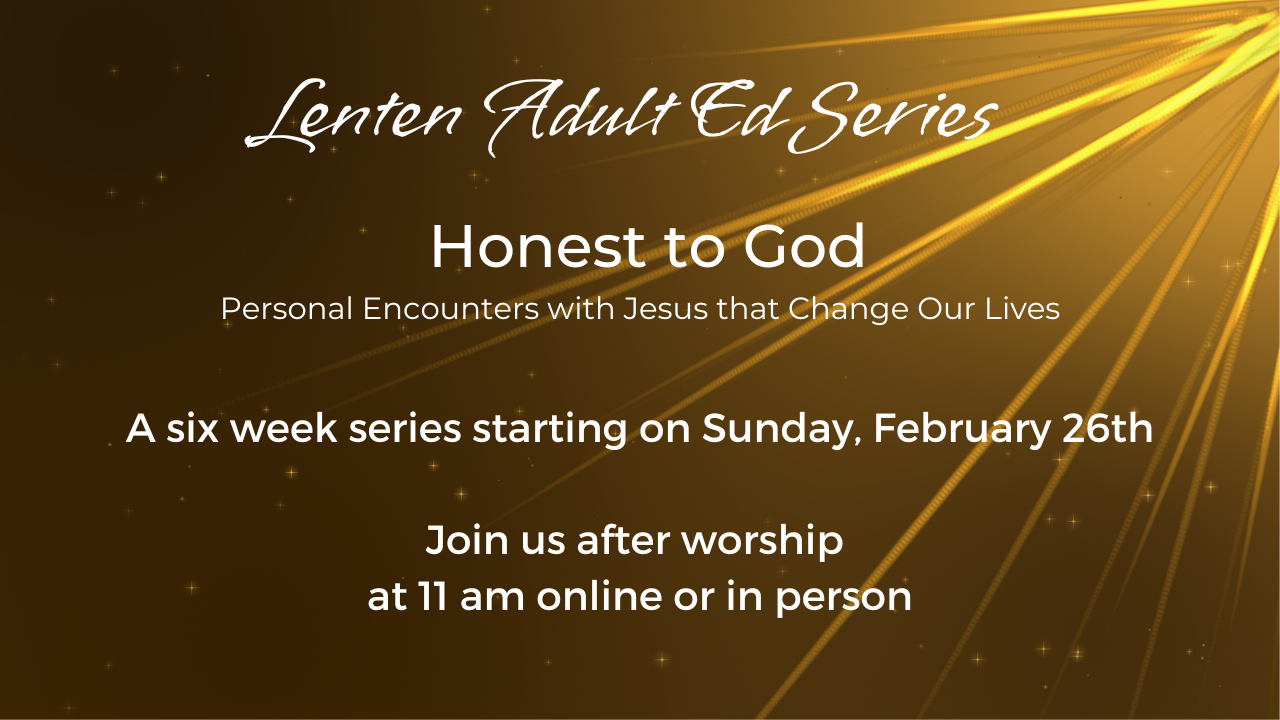 Lenten Adult Ed Series

Honest to God

Personal Encounters with Jesus that Change Our Lives

A six week series starting on Sunday, February 26th

Join us after worship
at 11 am online or in person